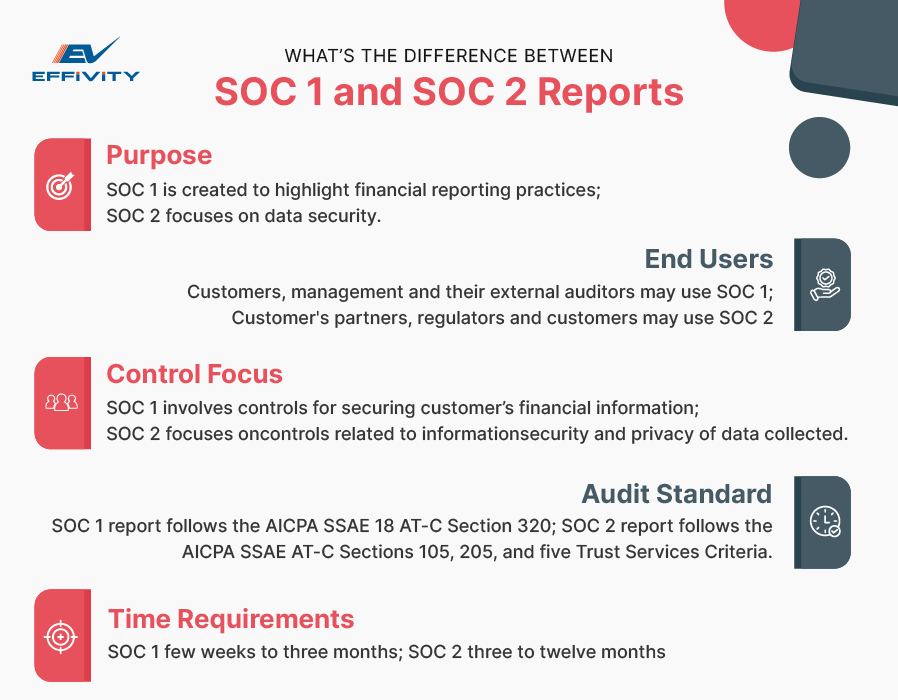 EV
EFFIVITY

WHAT'S THE DIFFERENCE BETWEEN
SOC 1 and SOC 2 Reports

Purpose
SOC 1 is created to highlight financial reporting practices; SOC 2 focuses on data security.

End Users
Customers, management and their external auditors may use SOC 1; Customer's partners, regulators and customers may use SOC 2

Control Focus
SOC 1 involves controls for securing customer's financial information; SOC 2 focuses oncontrols related to informationsecurity and privacy of data collected.

Audit Standard
SOC 1 report follows the AICPA SSAE 18 AT-C Section 320; SOC 2 report follows the AICPA SSAE AT-C Sections 105, 205, and five Trust Services Criteria.

Time Requirements
SOC 1 few weeks to three months; SOC 2 three to twelve months